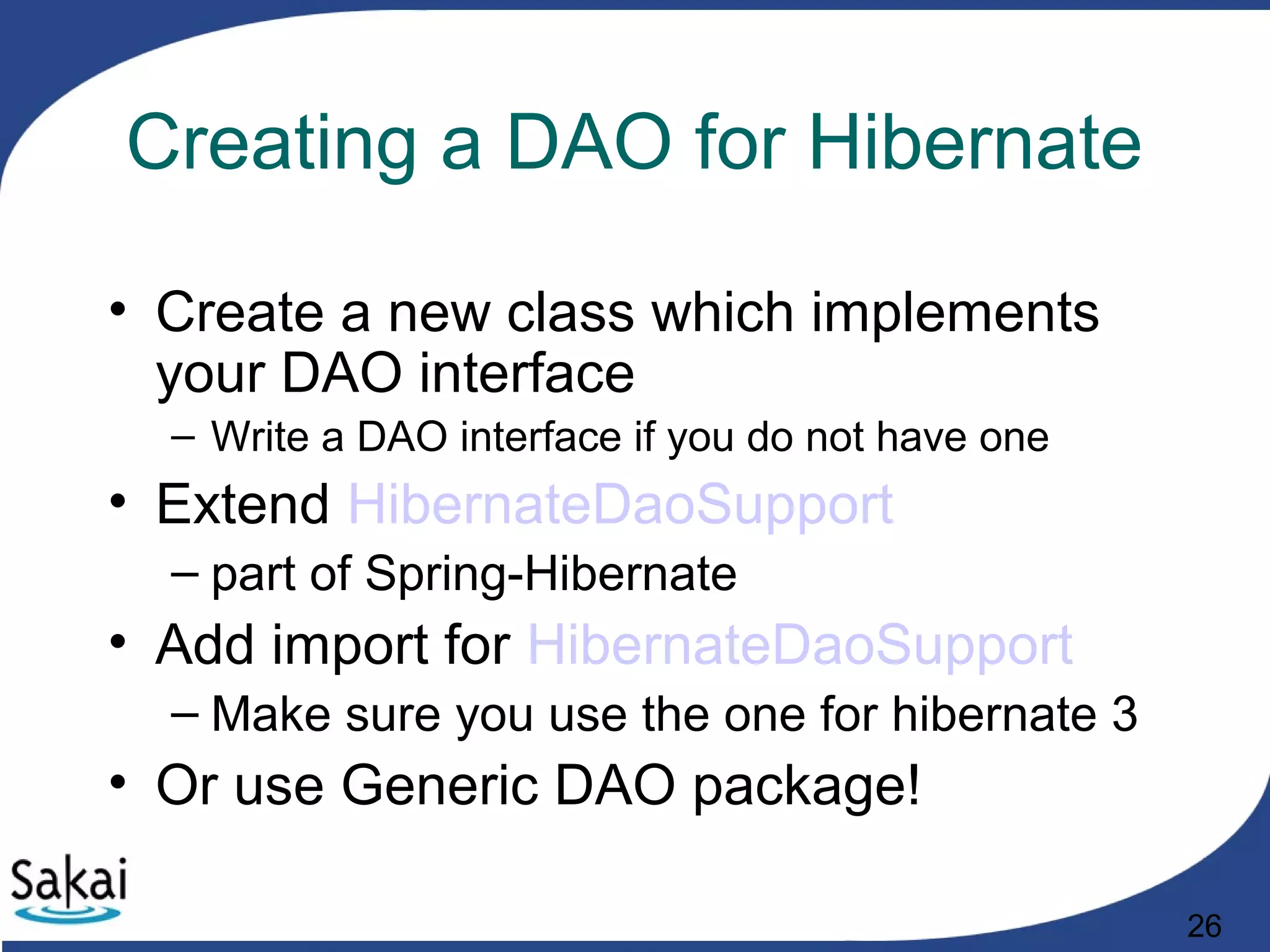 Creating a DAO for Hibernate

• Create a new class which implements your DAO interface
– Write a DAO interface if you do not have one
• Extend HibernateDaoSupport
– part of Spring-Hibernate
• Add import for HibernateDaoSupport
– Make sure you use the one for hibernate 3
• Or use Generic DAO package!

Sakai

26